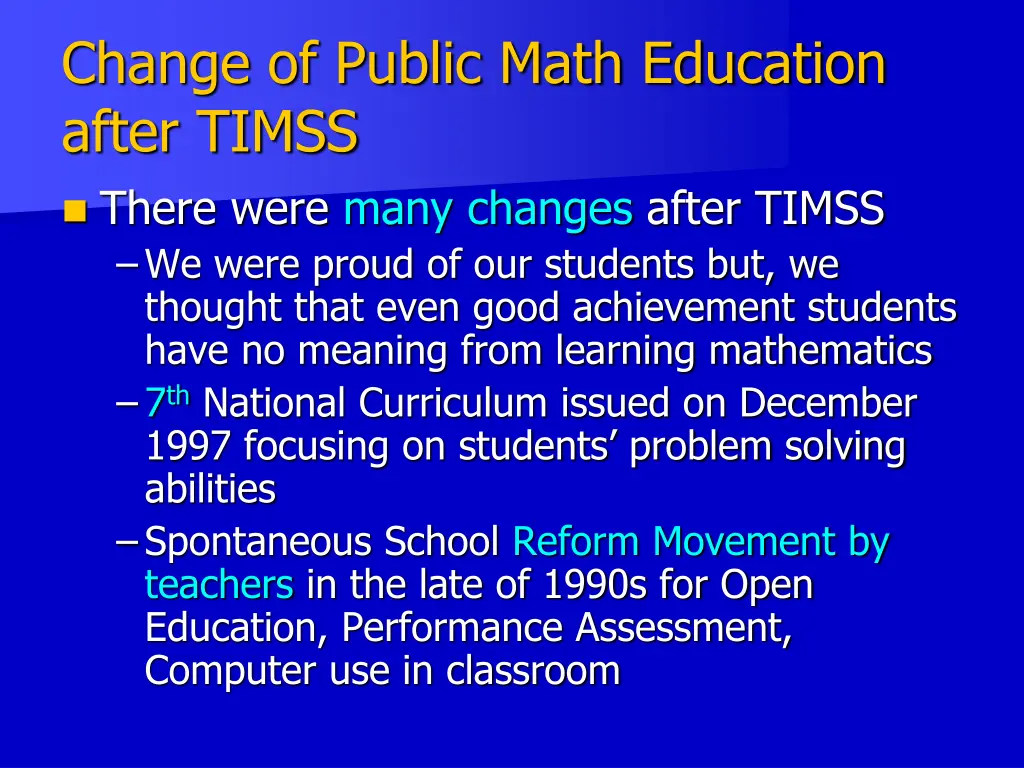 Change of Public Math Education after TIMSS

There were many changes after TIMSS

– We were proud of our students but, we thought that even good achievement students have no meaning from learning mathematics

– 7th National Curriculum issued on December 1997 focusing on students' problem solving abilities

– Spontaneous School Reform Movement by teachers in the late of 1990s for Open Education, Performance Assessment, Computer use in classroom